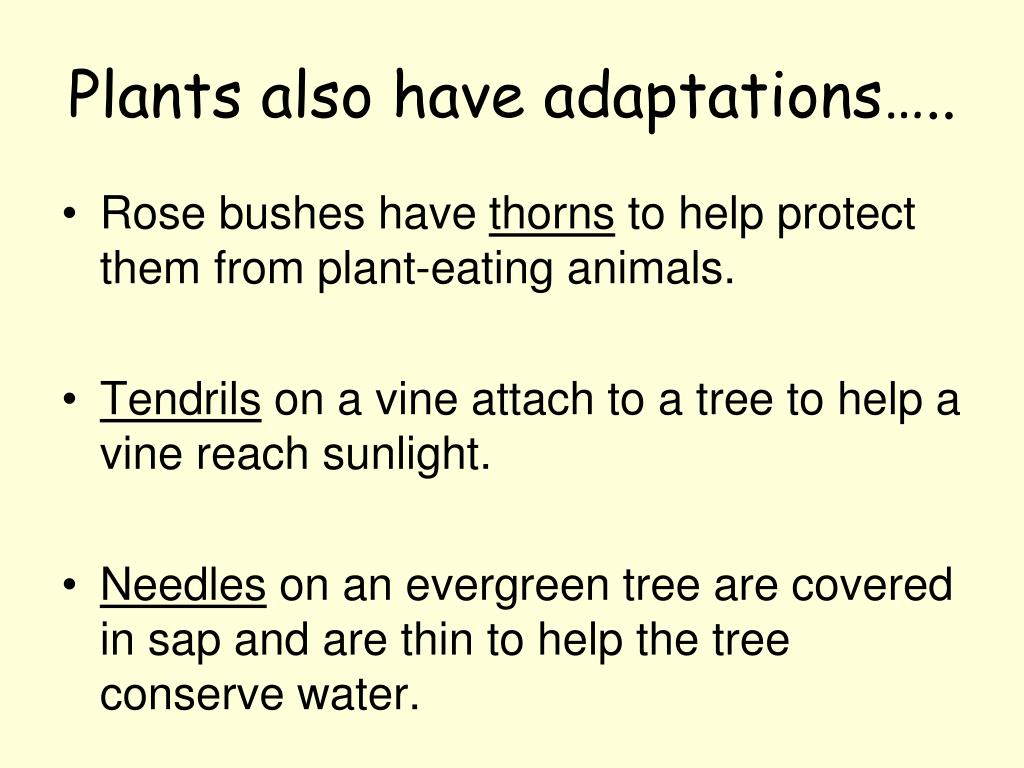 Plants also have adaptations…..

• Rose bushes have thorns to help protect them from plant-eating animals.

• Tendrils on a vine attach to a tree to help a vine reach sunlight.

• Needles on an evergreen tree are covered in sap and are thin to help the tree conserve water.